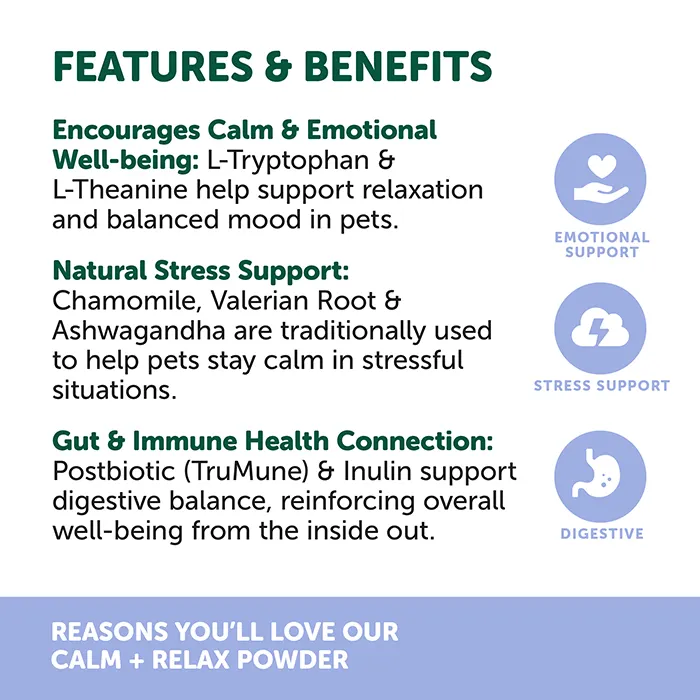 FEATURES & BENEFITS

Encourages Calm & Emotional Well-being: L-Tryptophan & L-Theanine help support relaxation and balanced mood in pets.

EMOTIONAL SUPPORT

Natural Stress Support: Chamomile, Valerian Root & Ashwagandha are traditionally used to help pets stay calm in stressful situations.

STRESS SUPPORT

Gut & Immune Health Connection: Postbiotic (TruMune) & Inulin support digestive balance, reinforcing overall well-being from the inside out.

DIGESTIVE

REASONS YOU'LL LOVE OUR CALM + RELAX POWDER